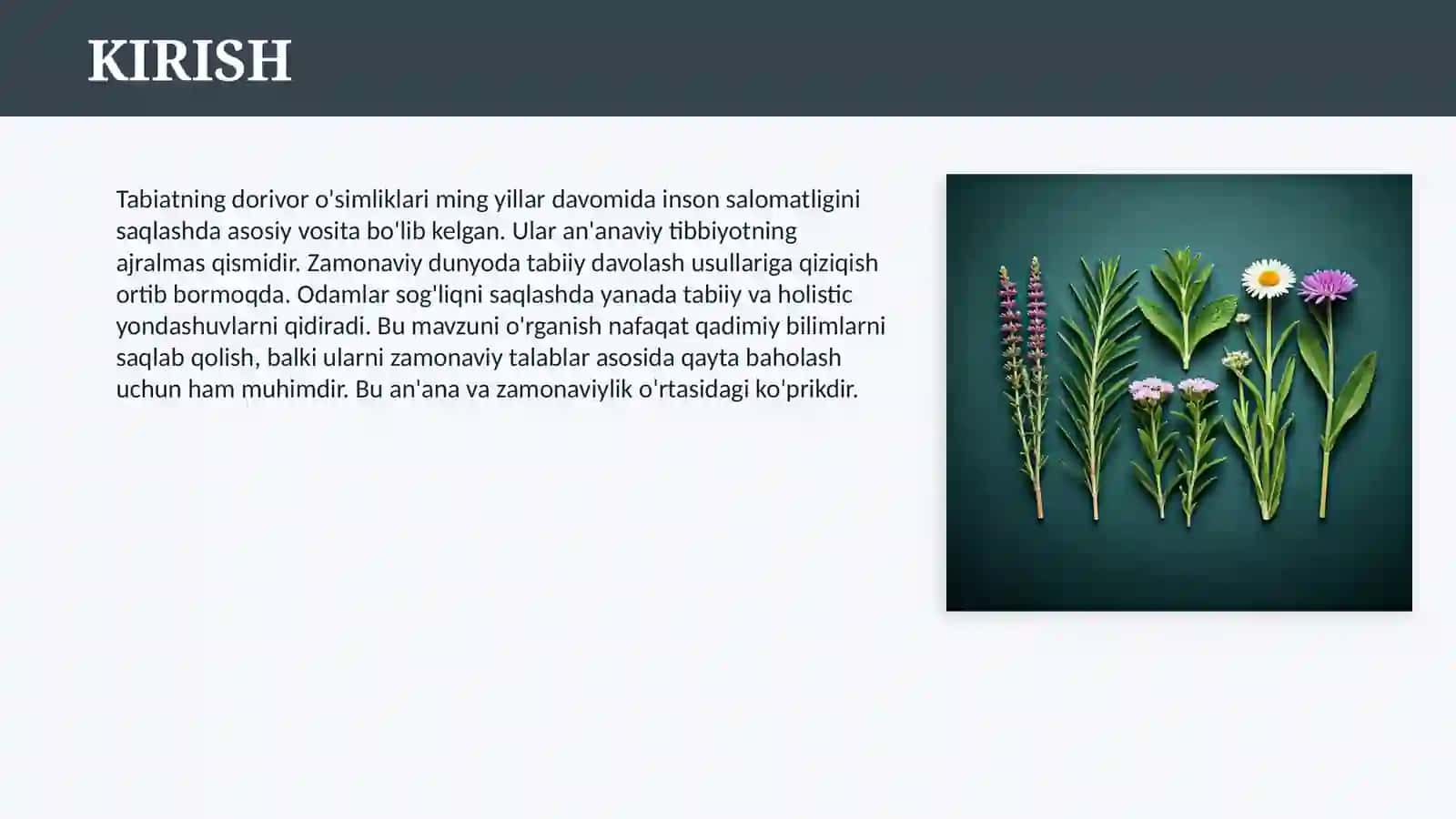 KIRISH

Tabiatning dorivor o'simliklari ming yillar davomida inson salomatligini saqlashda asosiy vosita bo'lib kelgan. Ular an'anaviy tibbiyotning ajralmas qismidir. Zamonaviy dunyoda tabiiy davolash usullariga qiziqish ortib bormoqda. Odamlar sog'liqni saqlashda yanada tabiiy va holistic yondashuvlarni qidiradi. Bu mavzuni o'rganish nafaqat qadimiy bilimlarni saqlab qolish, balki ularni zamonaviy talablar asosida qayta baholash uchun ham muhimdir. Bu an'ana va zamonaviylik o'rtasidagi ko'prikdir.